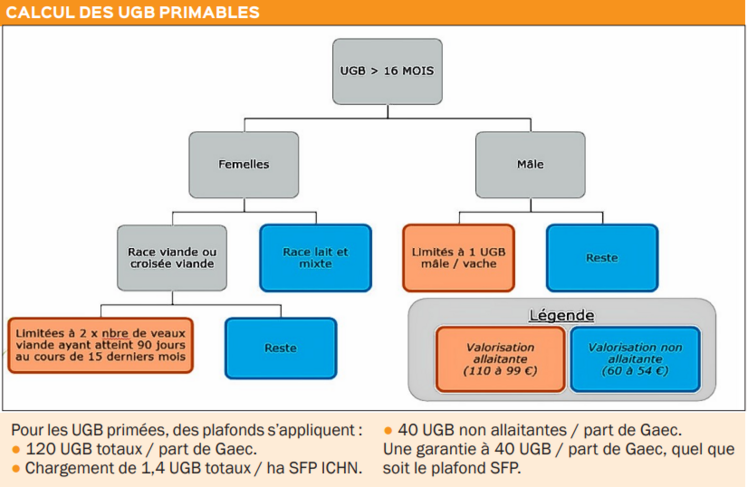 CALCUL DES UGB PRIMABLES

UGB > 16 MOIS

Femelles

Mâle

Race viande ou croisée viande

Race lait et mixte

Limités à 1 UGB mâle / vache

Reste

Limitées à 2 x nbre de veaux viande ayant atteint 90 jours au cours de 15 derniers mois

Reste

Légende

Valorisation allaitante (110 à 99 €)

Valorisation non allaitante (60 à 54 €)

Pour les UGB primées, des plafonds s'appliquent :
● 120 UGB totaux / part de Gaec.
● Chargement de 1,4 UGB totaux / ha SFP ICHN.
● 40 UGB non allaitantes / part de Gaec.
Une garantie à 40 UGB / part de Gaec, quel que soit le plafond SFP.